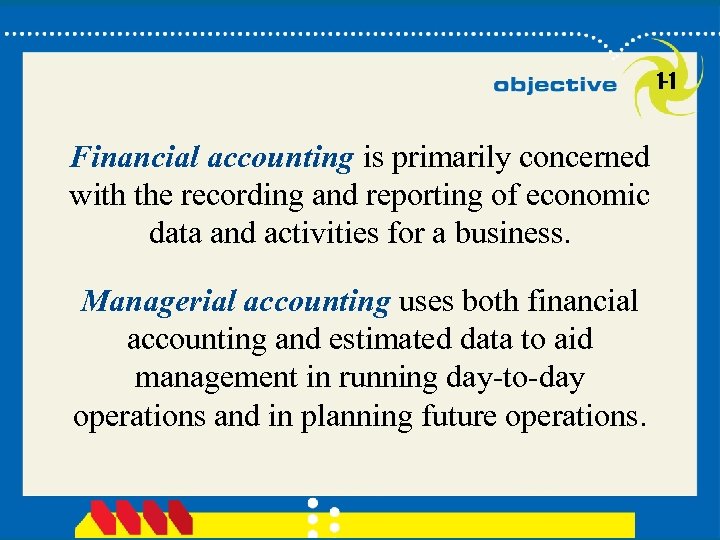 objective 1-1

Financial accounting is primarily concerned with the recording and reporting of economic data and activities for a business.

Managerial accounting uses both financial accounting and estimated data to aid management in running day-to-day operations and in planning future operations.